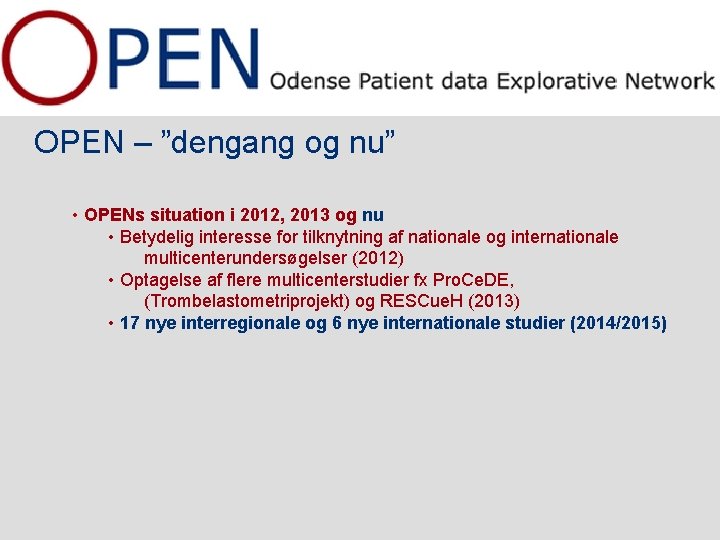 OPEN Odense Patient data Explorative Network

OPEN – ”dengang og nu”

• OPENs situation i 2012, 2013 og nu
• Betydelig interesse for tilknytning af nationale og internationale multicenterundersøgelser (2012)
• Optagelse af flere multicenterstudier fx ProCeDE, (Trombelastometriprojekt) og RESCueH (2013)
• 17 nye interregionale og 6 nye internationale studier (2014/2015)